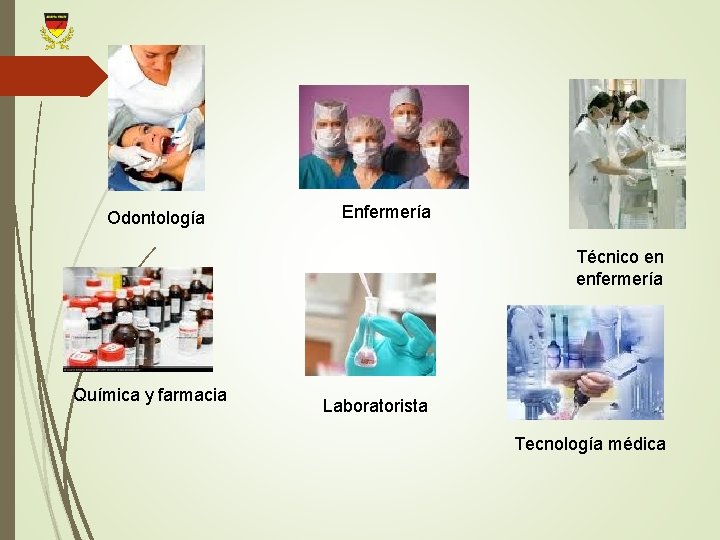 Odontología

Enfermería

Técnico en enfermería

Química y farmacia

Laboratorista

Tecnología médica